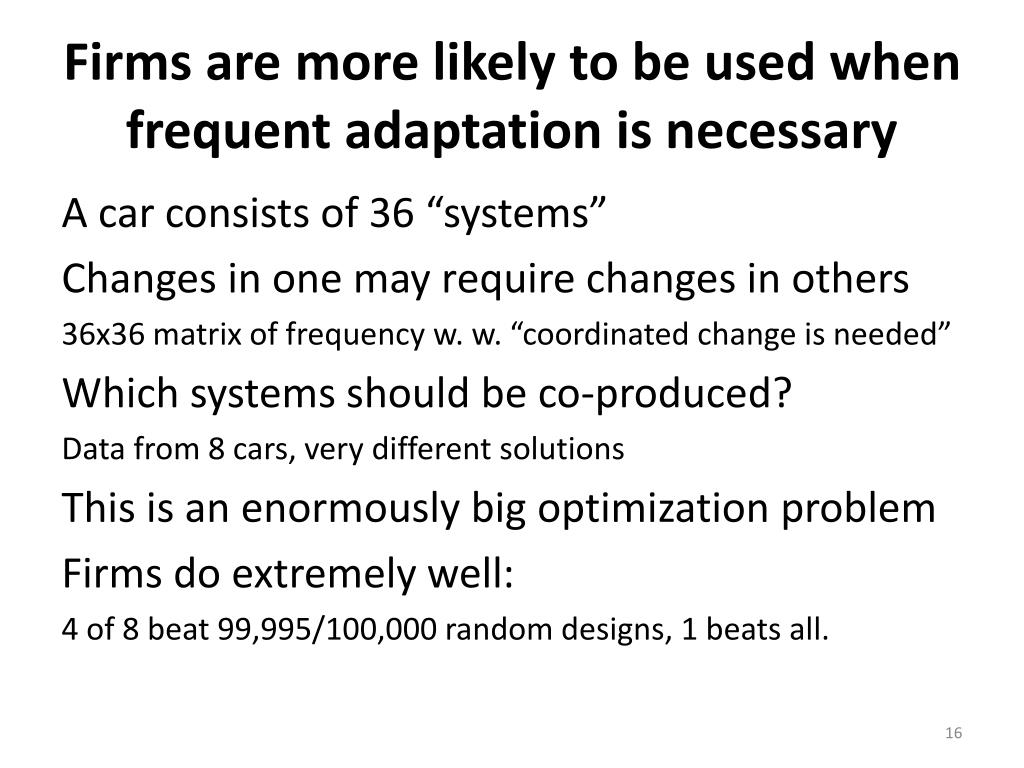 Firms are more likely to be used when frequent adaptation is necessary

A car consists of 36 “systems”

Changes in one may require changes in others

36x36 matrix of frequency w. w. “coordinated change is needed”

Which systems should be co-produced?

Data from 8 cars, very different solutions

This is an enormously big optimization problem

Firms do extremely well:

4 of 8 beat 99,995/100,000 random designs, 1 beats all.

16